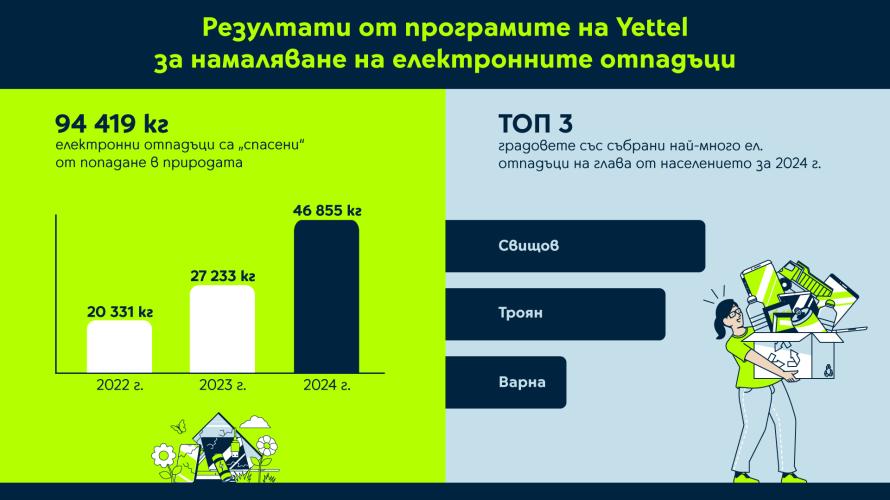 Резултати от програмите на Yettel за намаляване на електронните отпадъци

94 419 кг
електронни отпадъци са „спасени“ от попадане в природата

20 331 кг
27 233 кг
46 855 кг

2022 г.
2023 г.
2024 г.

ТОП 3
градовете със събрани най-много ел. отпадъци на глава от населението за 2024 г.

Свищов
Троян
Варна